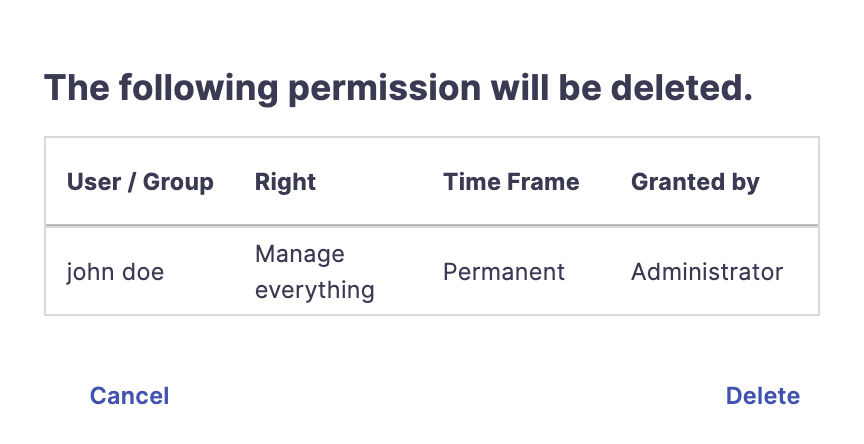 The following permission will be deleted.

| User / Group | Right | Time Frame | Granted by |
|---|---|---|---|
| john doe | Manage everything | Permanent | Administrator |

Cancel

Delete